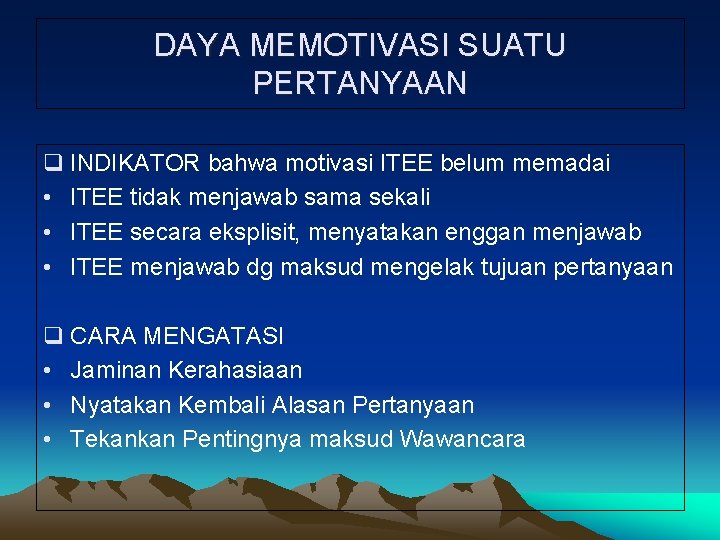 DAYA MEMOTIVASI SUATU PERTANYAAN

❑ INDIKATOR bahwa motivasi ITEE belum memadai
• ITEE tidak menjawab sama sekali
• ITEE secara eksplisit, menyatakan enggan menjawab
• ITEE menjawab dg maksud mengelak tujuan pertanyaan

❑ CARA MENGATASI
• Jaminan Kerahasiaan
• Nyatakan Kembali Alasan Pertanyaan
• Tekankan Pentingnya maksud Wawancara